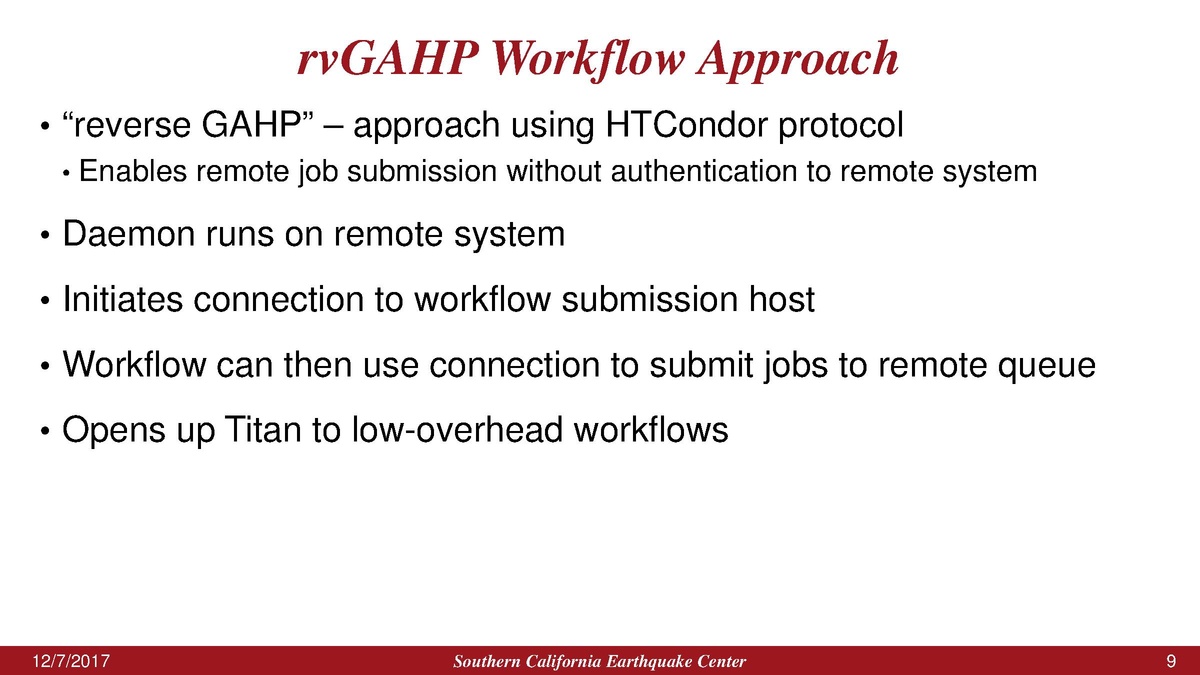 rvGAHP Workflow Approach

• “reverse GAHP” – approach using HTCondor protocol

• Enables remote job submission without authentication to remote system

• Daemon runs on remote system

• Initiates connection to workflow submission host

• Workflow can then use connection to submit jobs to remote queue

• Opens up Titan to low-overhead workflows

12/7/2017

Southern California Earthquake Center

9